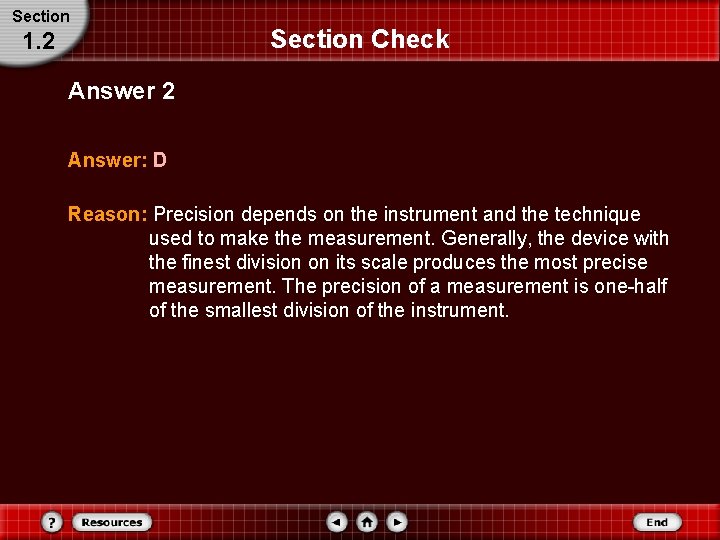 Section
1.2

Section Check

Answer 2

Answer: D

Reason: Precision depends on the instrument and the technique used to make the measurement. Generally, the device with the finest division on its scale produces the most precise measurement. The precision of a measurement is one-half of the smallest division of the instrument.

?
Resources
End